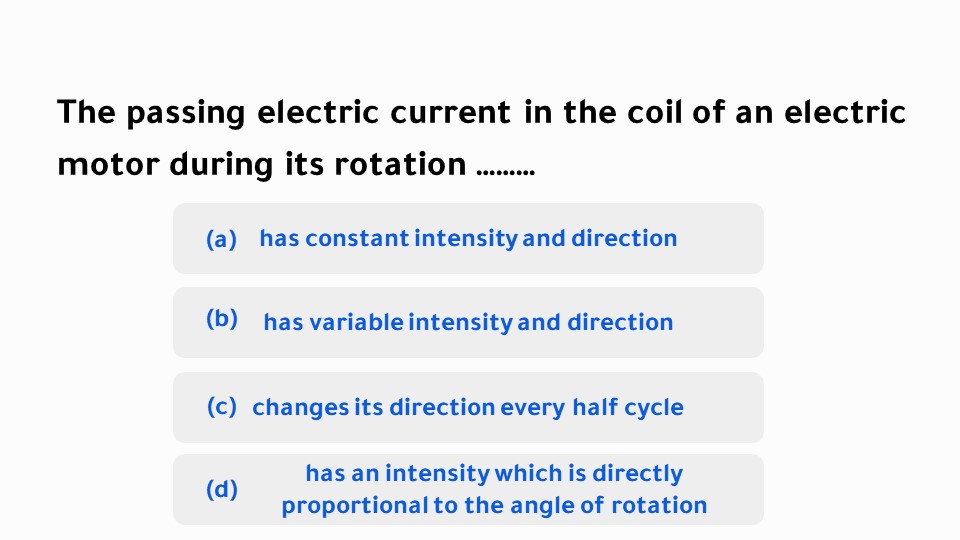 The passing electric current in the coil of an electric motor during its rotation .........

(a) has constant intensity and direction

(b) has variable intensity and direction

(c) changes its direction every half cycle

(d) has an intensity which is directly proportional to the angle of rotation